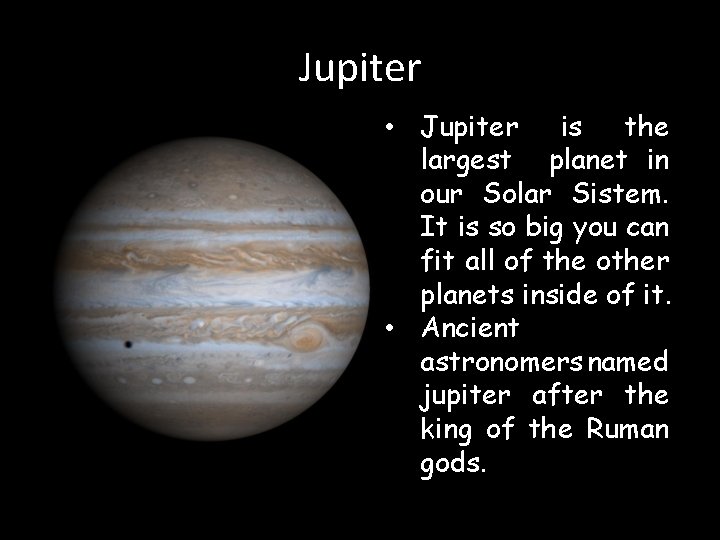 Jupiter

• Jupiter is the largest planet in our Solar Sistem. It is so big you can fit all of the other planets inside of it.
• Ancient astronomers named jupiter after the king of the Ruman gods.